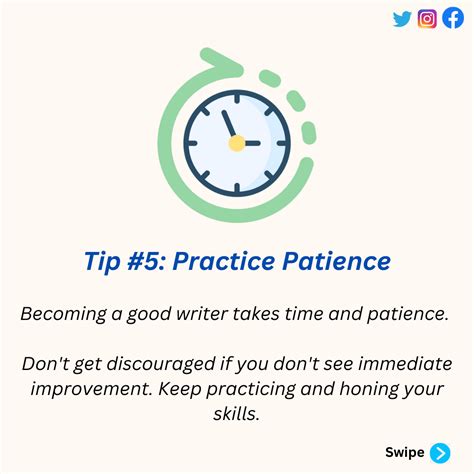 Tip #5: Practice Patience

Becoming a good writer takes time and patience.

Don't get discouraged if you don't see immediate improvement. Keep practicing and honing your skills.

Swipe